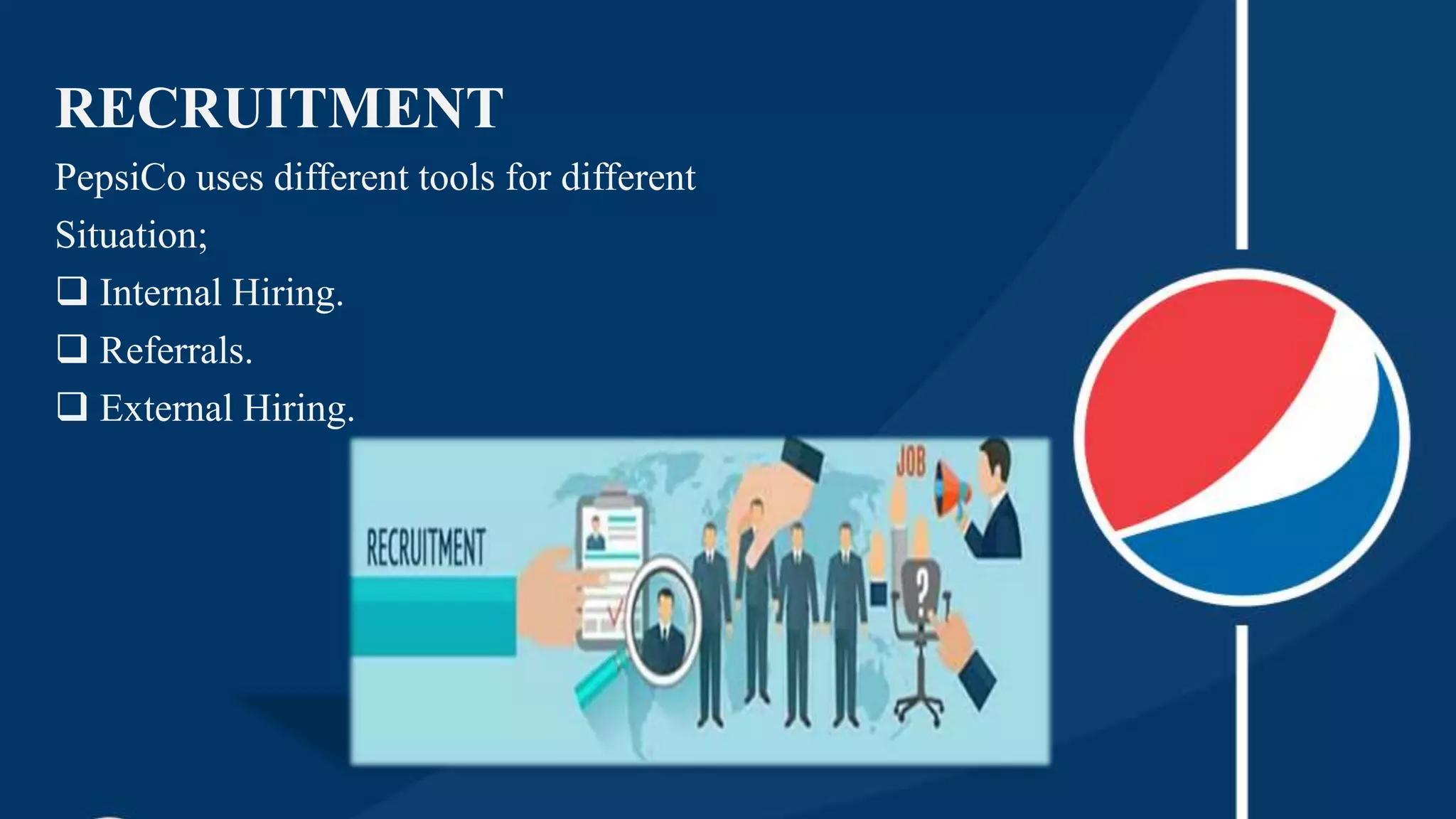 RECRUITMENT

PepsiCo uses different tools for different Situation;

❑ Internal Hiring.
❑ Referrals.
❑ External Hiring.

RECRUITMENT

JOB

?